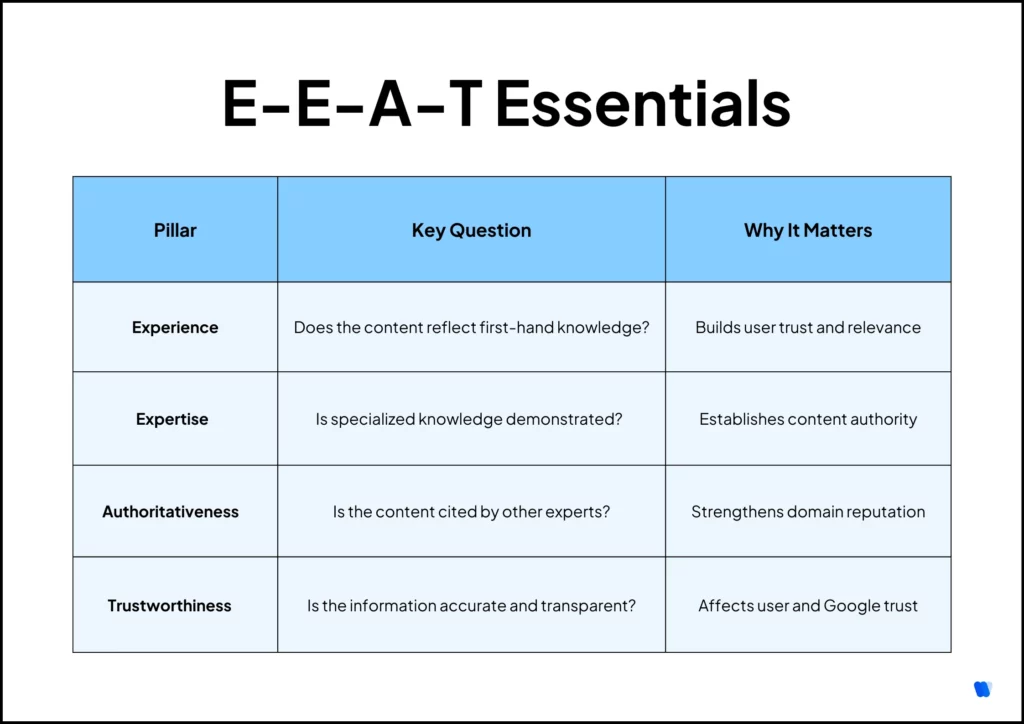 E-E-A-T Essentials

| Pillar | Key Question | Why It Matters |
|---|---|---|
| Experience | Does the content reflect first-hand knowledge? | Builds user trust and relevance |
| Expertise | Is specialized knowledge demonstrated? | Establishes content authority |
| Authoritativeness | Is the content cited by other experts? | Strengthens domain reputation |
| Trustworthiness | Is the information accurate and transparent? | Affects user and Google trust |